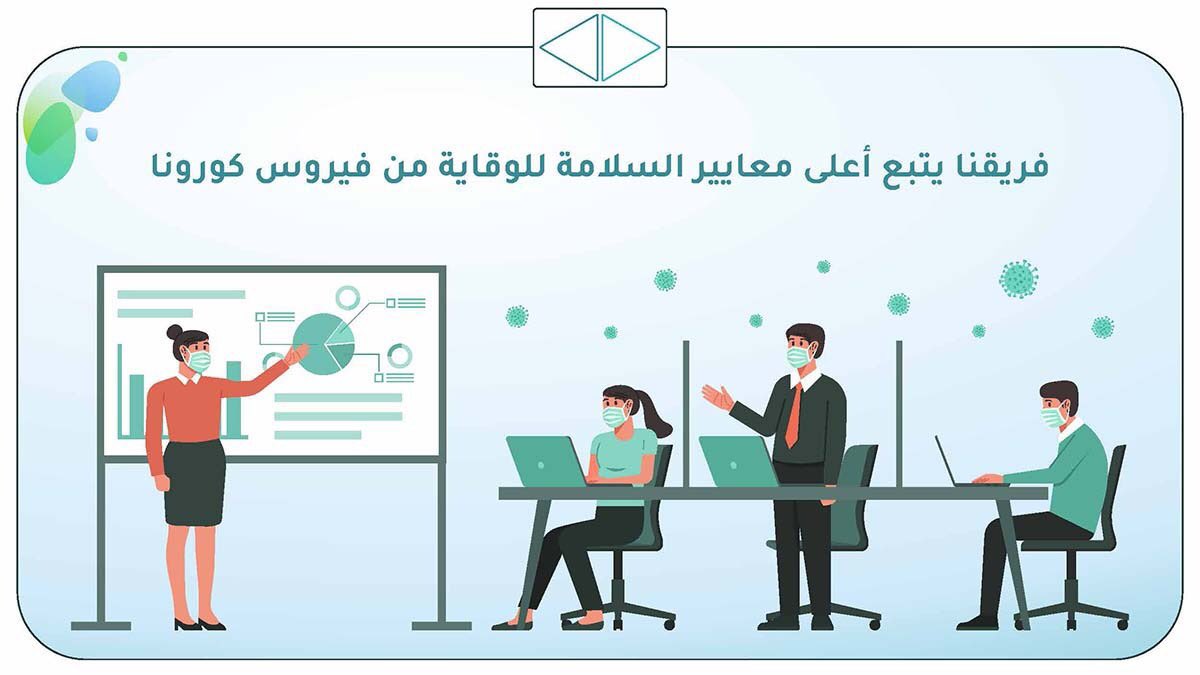 فريقنا يتبع أعلى معايير السلامة للوقاية من فيروس كورونا